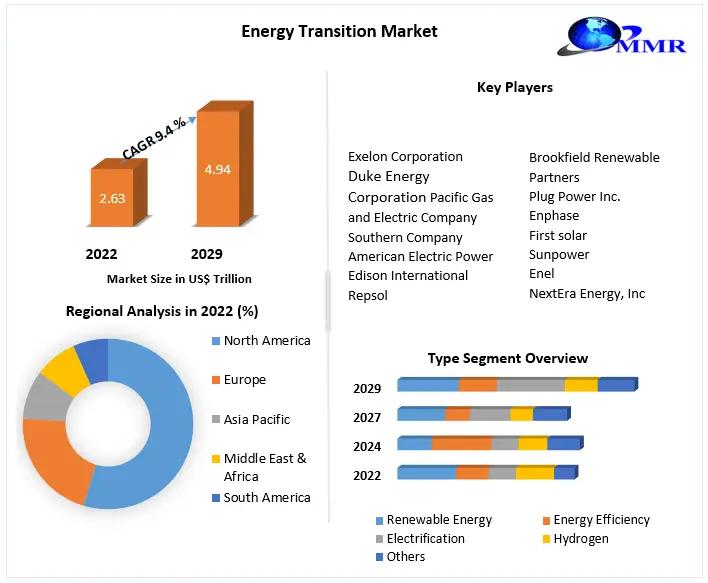 Energy Transition Market

MMR

CAGR 9.4 %

2.63

4.94

2022

2029

Market Size in US$ Trillion

Regional Analysis in 2022 (%)

North America

Europe

Asia Pacific

Middle East & Africa

South America

Key Players

Exelon Corporation
Duke Energy Corporation Pacific Gas and Electric Company
Southern Company
American Electric Power
Edison International
Repsol

Brookfield Renewable Partners
Plug Power Inc.
Enphase
First solar
Sunpower
Enel
NextEra Energy, Inc

Type Segment Overview

2029

2027

2024

2022

Renewable Energy

Energy Efficiency

Electrification

Hydrogen

Others